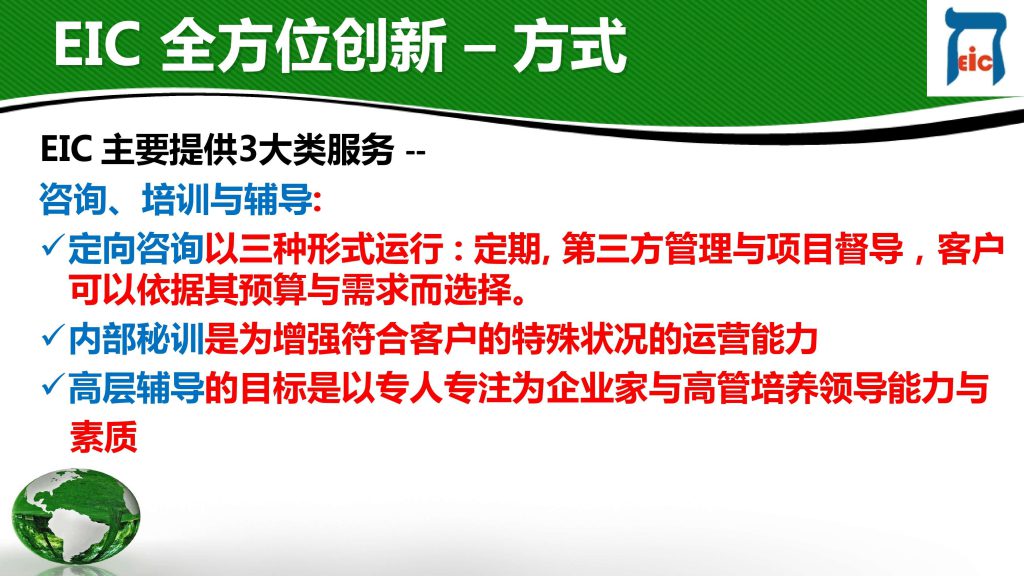 EIC 全方位创新 – 方式

EIC

EIC 主要提供3大类服务 --

咨询、培训与辅导:

✓定向咨询以三种形式运行：定期, 第三方管理与项目督导，客户可以依据其预算与需求而选择。

✓内部秘训是为增强符合客户的特殊状况的运营能力

✓高层辅导的目标是以专人专注为企业家与高管培养领导能力与素质